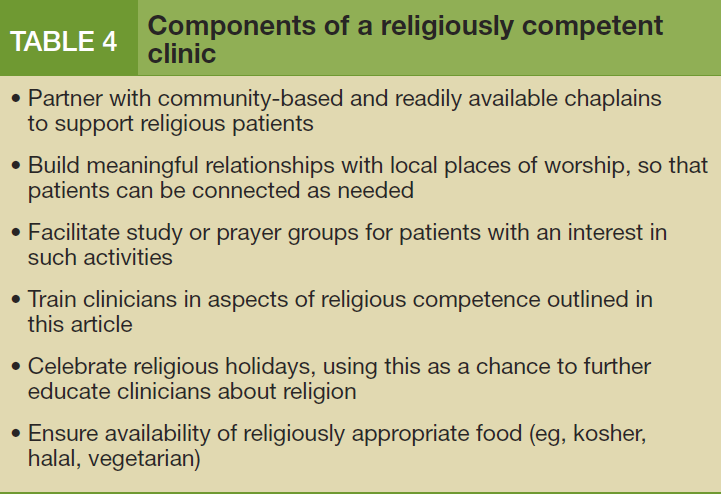 TABLE 4 Components of a religiously competent clinic

• Partner with community-based and readily available chaplains to support religious patients

• Build meaningful relationships with local places of worship, so that patients can be connected as needed

• Facilitate study or prayer groups for patients with an interest in such activities

• Train clinicians in aspects of religious competence outlined in this article

• Celebrate religious holidays, using this as a chance to further educate clinicians about religion

• Ensure availability of religiously appropriate food (eg, kosher, halal, vegetarian)